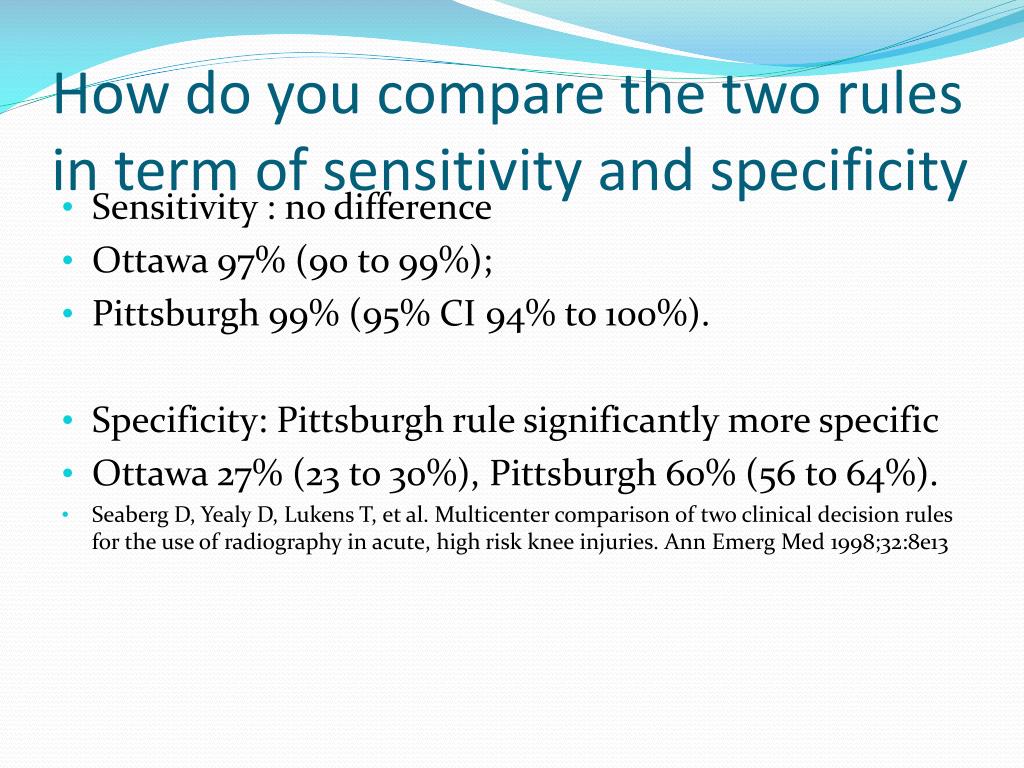 How do you compare the two rules in term of sensitivity and specificity

• Sensitivity : no difference
• Ottawa 97% (90 to 99%);
• Pittsburgh 99% (95% CI 94% to 100%).

• Specificity: Pittsburgh rule significantly more specific
• Ottawa 27% (23 to 30%), Pittsburgh 60% (56 to 64%).
• Seaberg D, Yealy D, Lukens T, et al. Multicenter comparison of two clinical decision rules for the use of radiography in acute, high risk knee injuries. Ann Emerg Med 1998;32:8e13